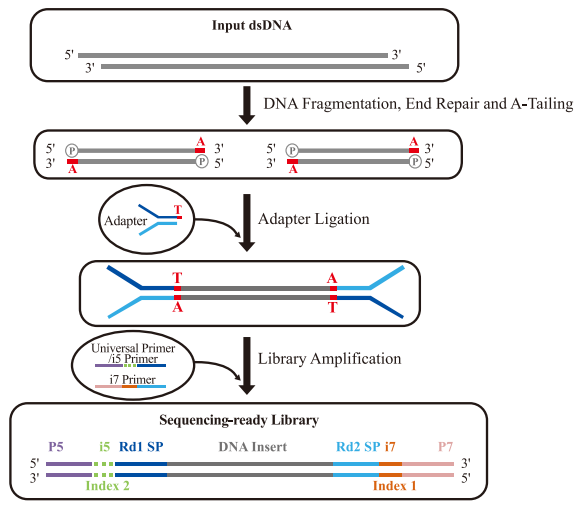 Input dsDNA

5' 3'
3' 5'

DNA Fragmentation, End Repair and A-Tailing

5' P A 3'
3' A P 5'

5' P A 3'
3' A P 5'

Adapter T

Adapter Ligation

T A
A T

Universal Primer /i5 Primer

i7 Primer

Library Amplification

Sequencing-ready Library

P5 i5 Rd1 SP DNA Insert Rd2 SP i7 P7

5' 3'
3' 5'

Index 2 Index 1